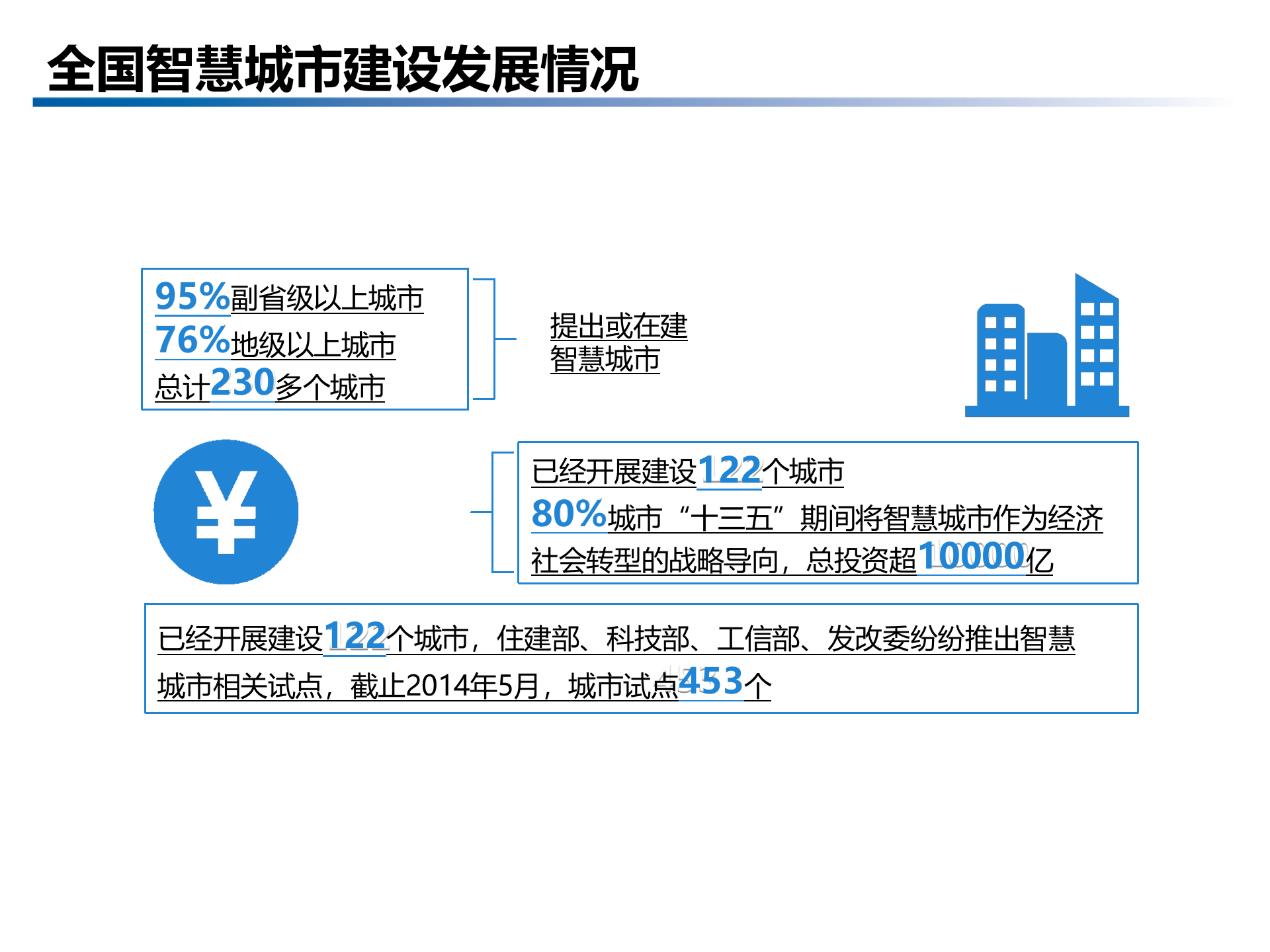 全国智慧城市建设发展情况

95%副省级以上城市
76%地级以上城市
总计230多个城市

提出或在建智慧城市

¥

已经开展建设122个城市
80%城市“十三五”期间将智慧城市作为经济社会转型的战略导向，总投资超10000亿

已经开展建设122个城市，住建部、科技部、工信部、发改委纷纷推出智慧城市相关试点，截止2014年5月，城市试点453个